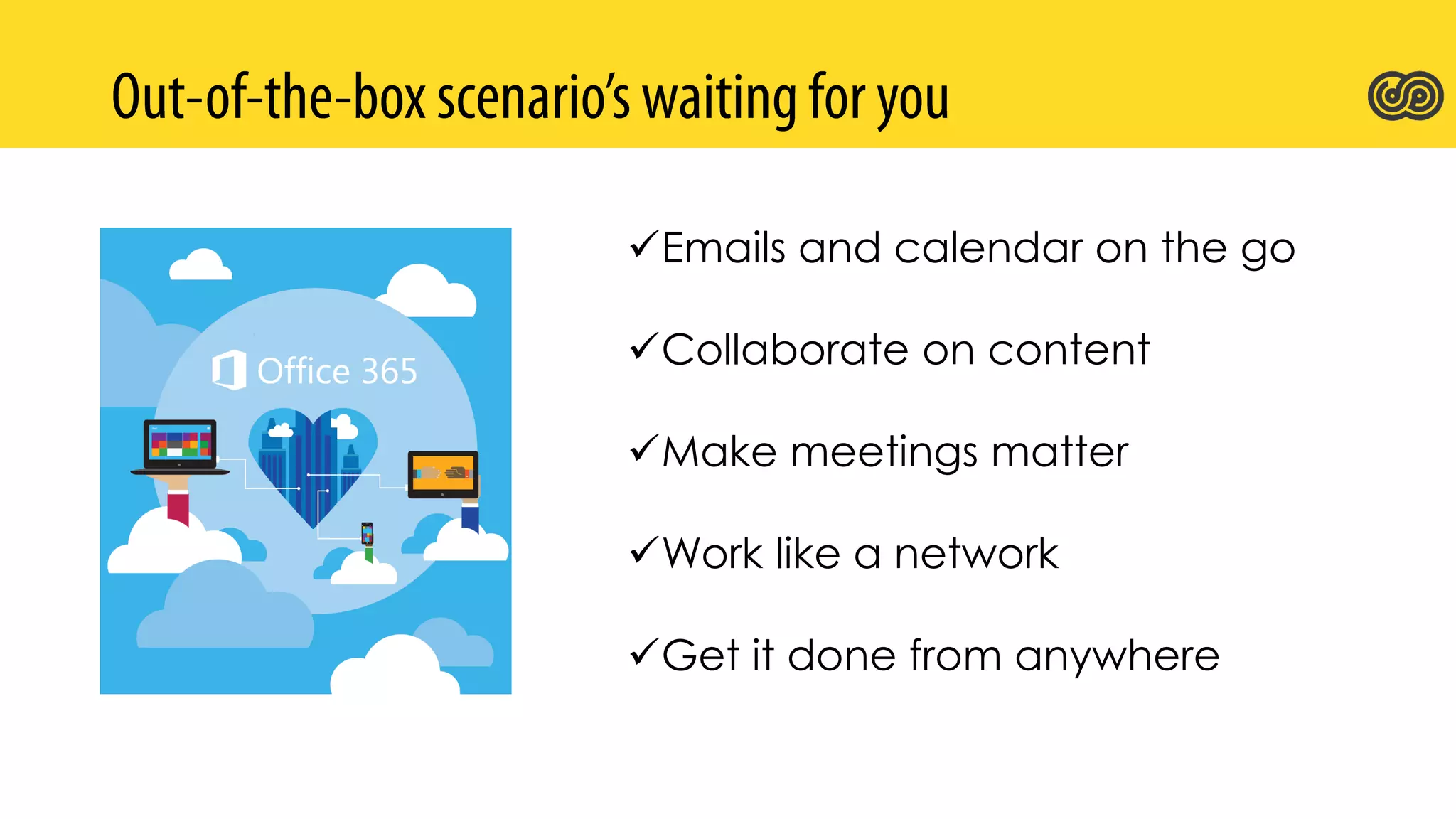 Out-of-the-box scenario's waiting for you

Office 365

✓Emails and calendar on the go

✓Collaborate on content

✓Make meetings matter

✓Work like a network

✓Get it done from anywhere